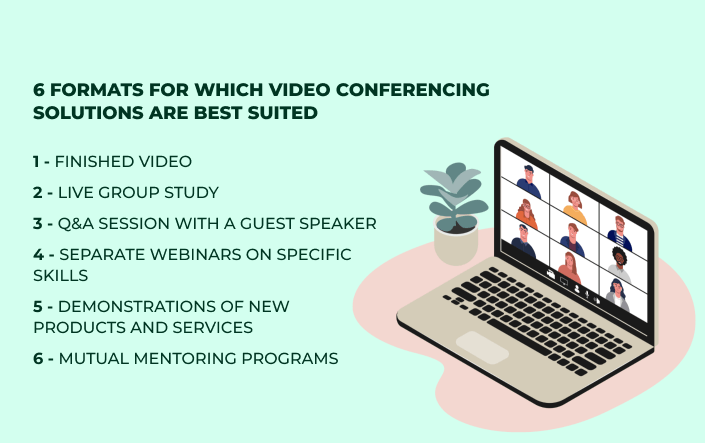 6 FORMATS FOR WHICH VIDEO CONFERENCING SOLUTIONS ARE BEST SUITED

1 - FINISHED VIDEO

2 - LIVE GROUP STUDY

3 - Q&A SESSION WITH A GUEST SPEAKER

4 - SEPARATE WEBINARS ON SPECIFIC SKILLS

5 - DEMONSTRATIONS OF NEW PRODUCTS AND SERVICES

6 - MUTUAL MENTORING PROGRAMS